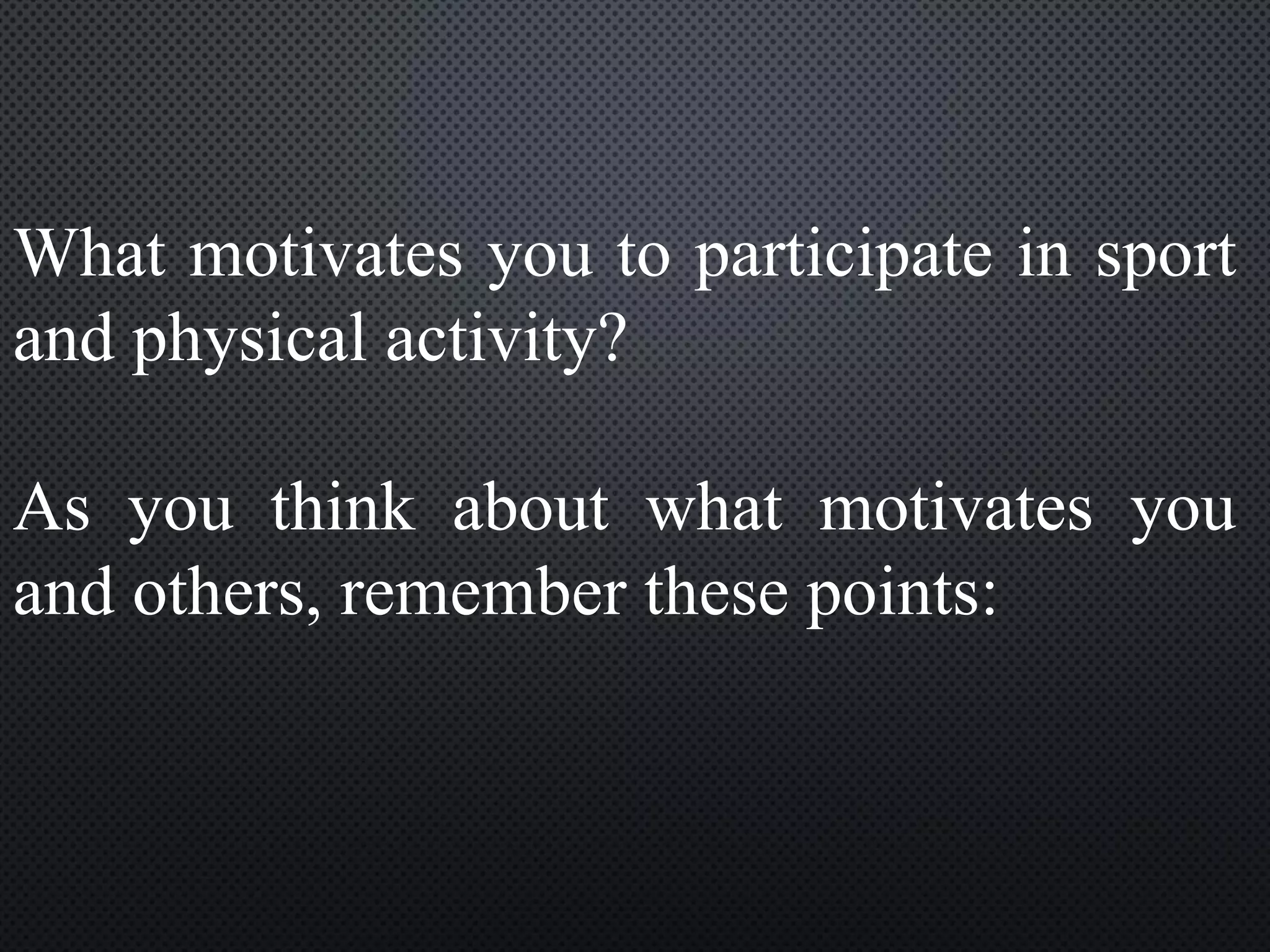 What motivates you to participate in sport and physical activity?

As you think about what motivates you and others, remember these points: